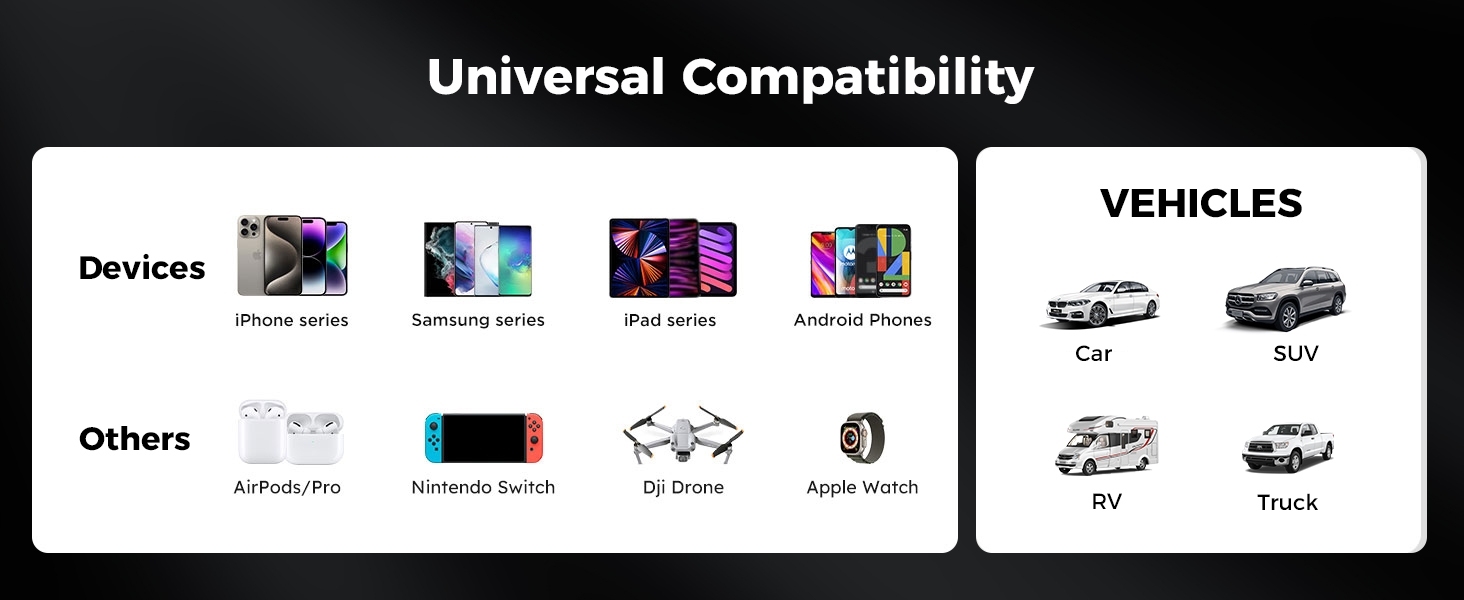 Universal Compatibility

Devices

iPhone series

Samsung series

iPad series

Android Phones

Others

AirPods/Pro

Nintendo Switch

Dji Drone

Apple Watch

VEHICLES

Car

SUV

RV

Truck